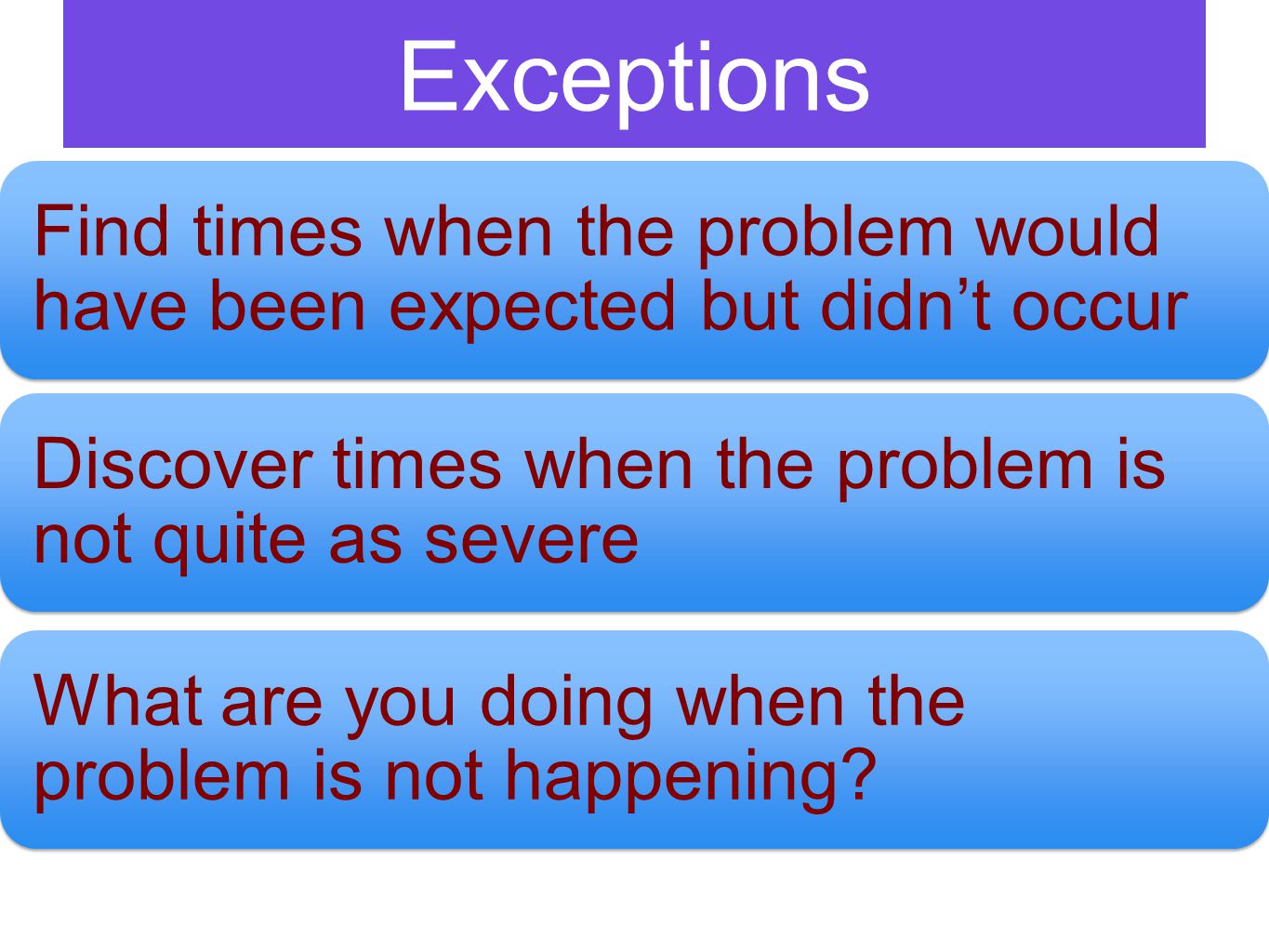 Exceptions

Find times when the problem would have been expected but didn’t occur

Discover times when the problem is not quite as severe

What are you doing when the problem is not happening?